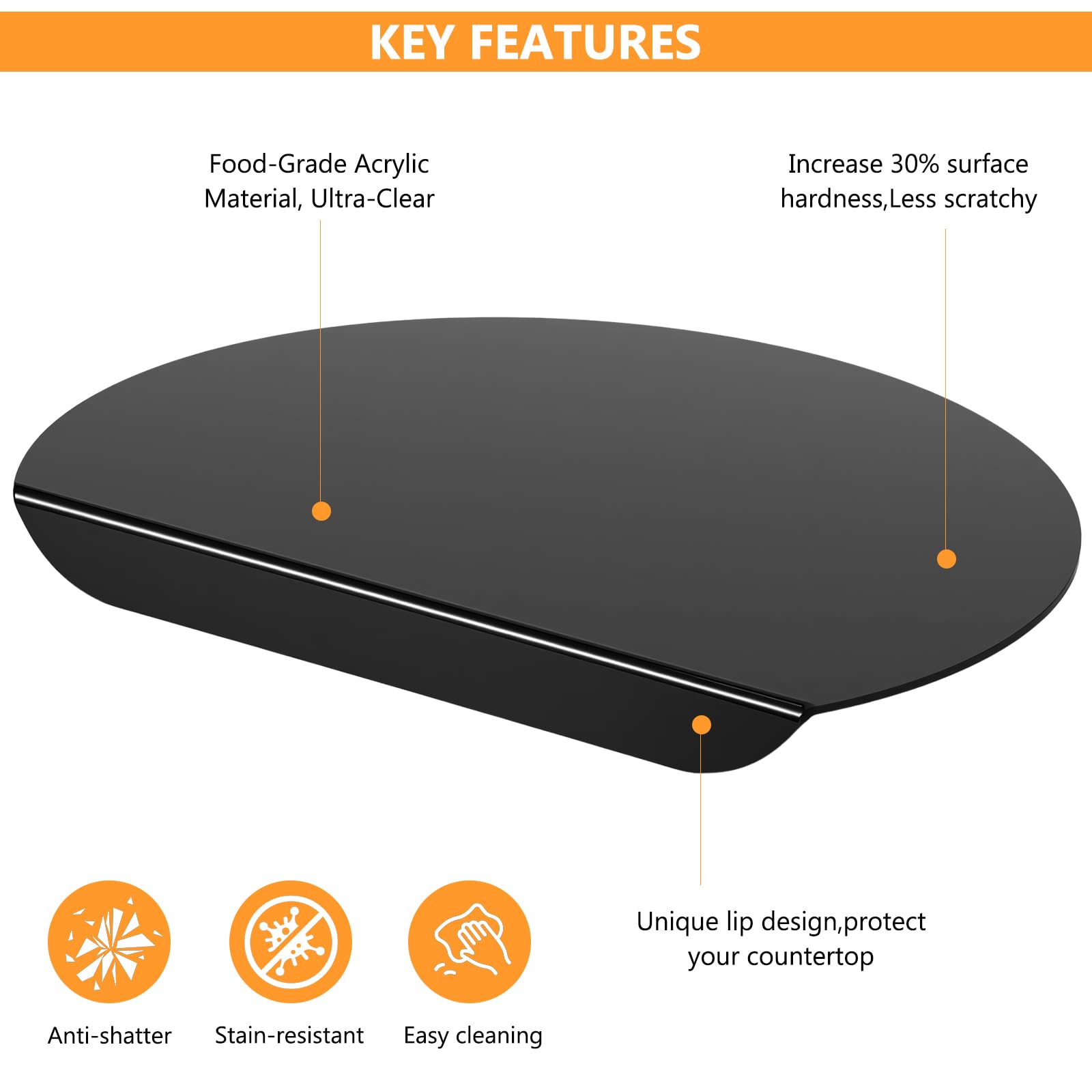 KEY FEATURES

Food-Grade Acrylic Material, Ultra-Clear

Increase 30% surface hardness,Less scratchy

Unique lip design,protect your countertop

Anti-shatter

Stain-resistant

Easy cleaning